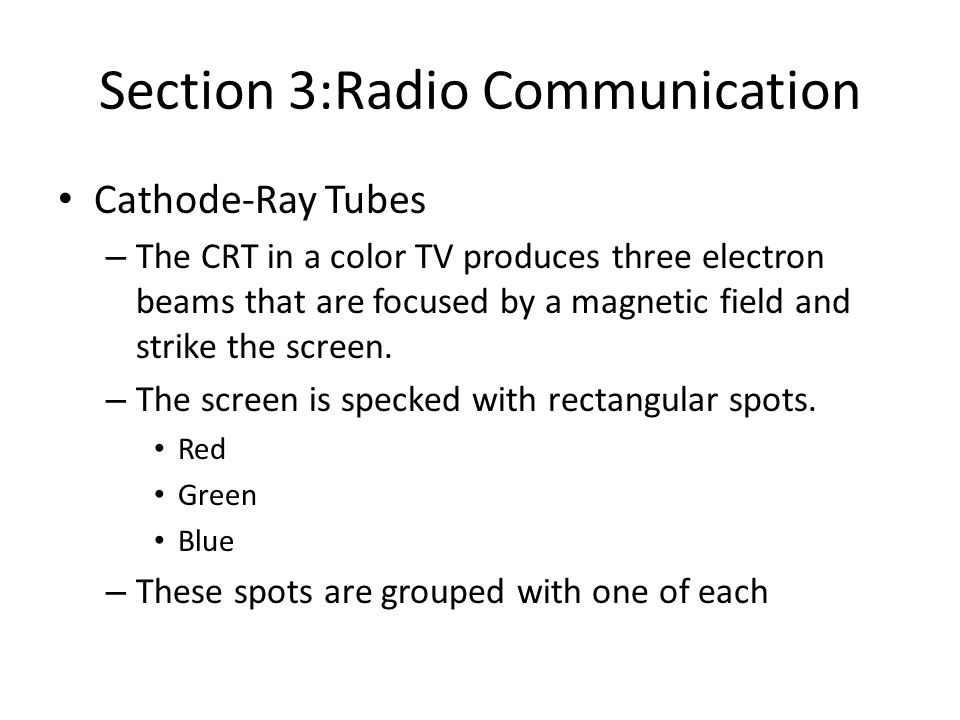 Section 3:Radio Communication

• Cathode-Ray Tubes

– The CRT in a color TV produces three electron beams that are focused by a magnetic field and strike the screen.

– The screen is specked with rectangular spots.

• Red

• Green

• Blue

– These spots are grouped with one of each